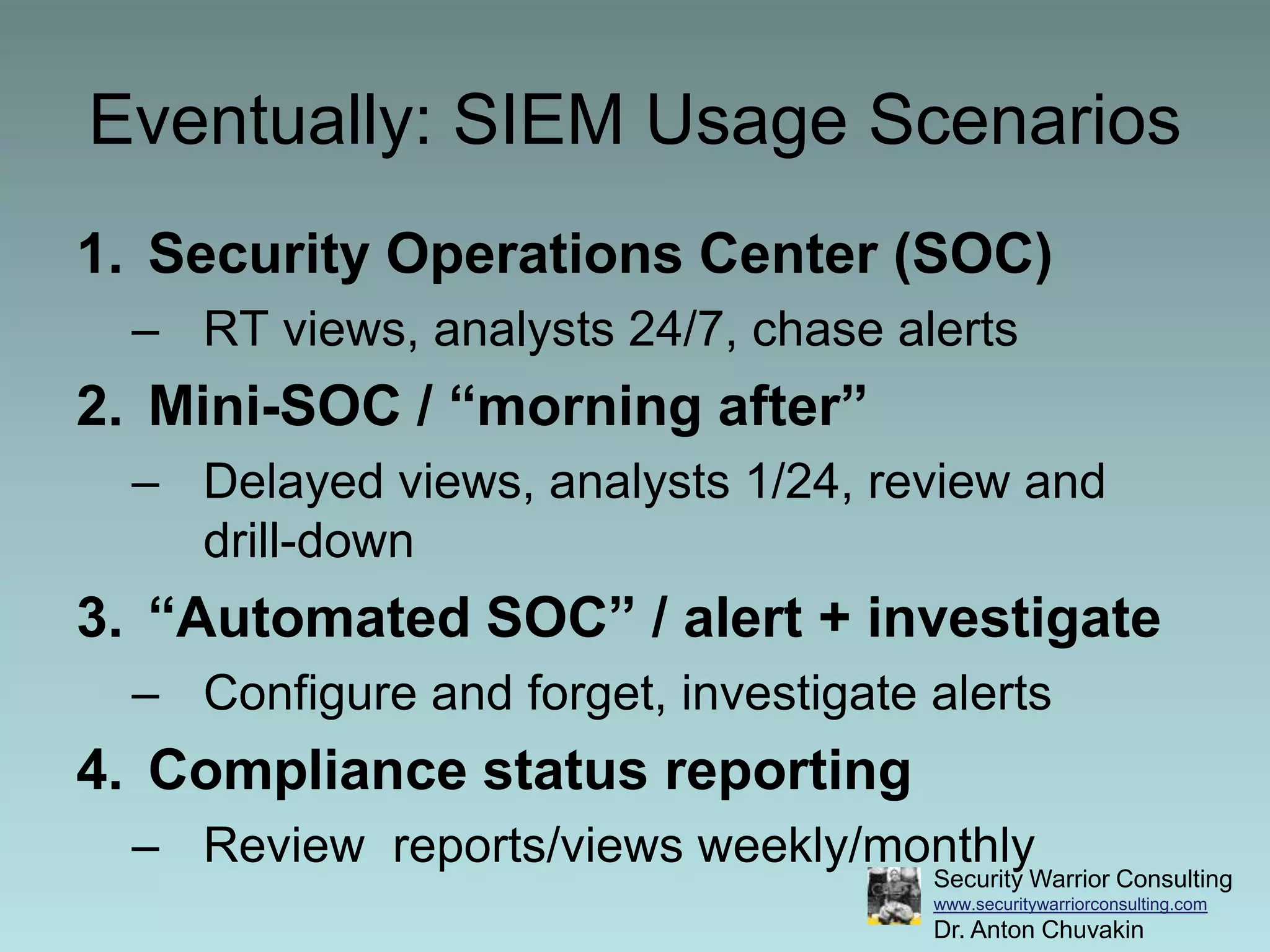 Eventually: SIEM Usage Scenarios

1. Security Operations Center (SOC)
– RT views, analysts 24/7, chase alerts

2. Mini-SOC / “morning after”
– Delayed views, analysts 1/24, review and drill-down

3. “Automated SOC” / alert + investigate
– Configure and forget, investigate alerts

4. Compliance status reporting
– Review reports/views weekly/monthly

Security Warrior Consulting
www.securitywarriorconsulting.com
Dr. Anton Chuvakin